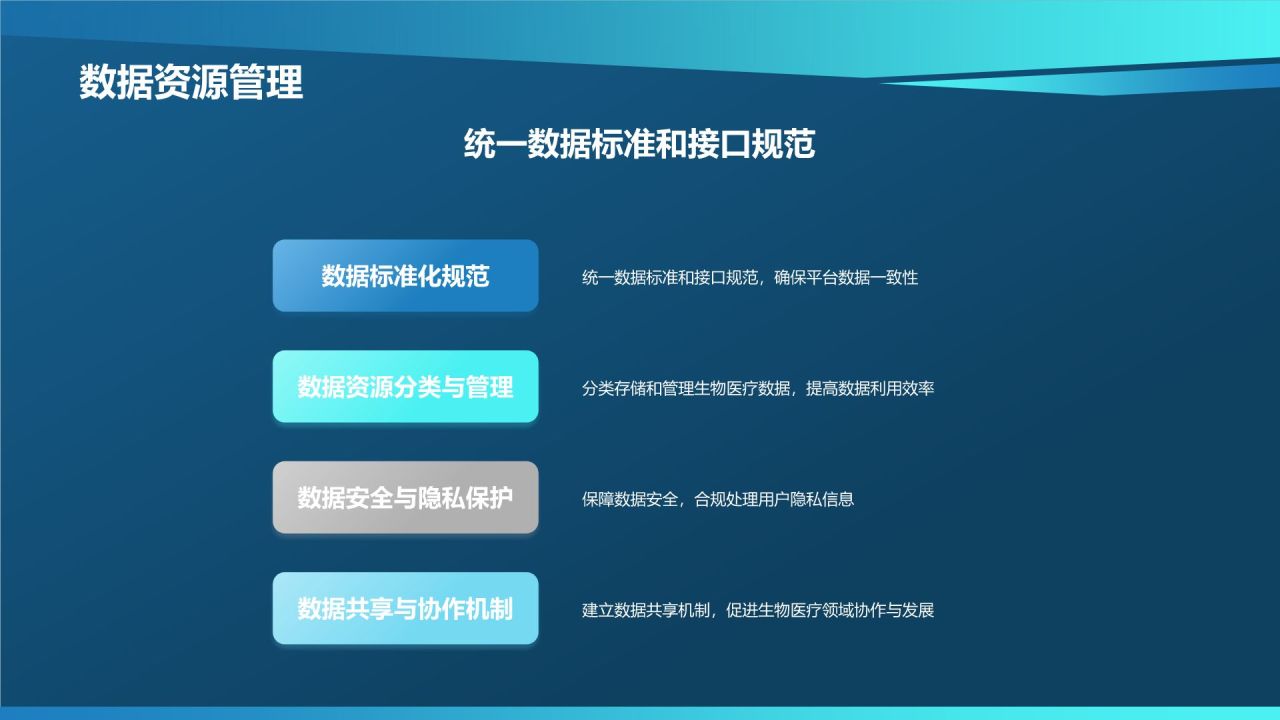 数据资源管理

统一数据标准和接口规范

数据标准化规范

统一数据标准和接口规范，确保平台数据一致性

数据资源分类与管理

分类存储和管理生物医疗数据，提高数据利用效率

数据安全与隐私保护

保障数据安全，合规处理用户隐私信息

数据共享与协作机制

建立数据共享机制，促进生物医疗领域协作与发展